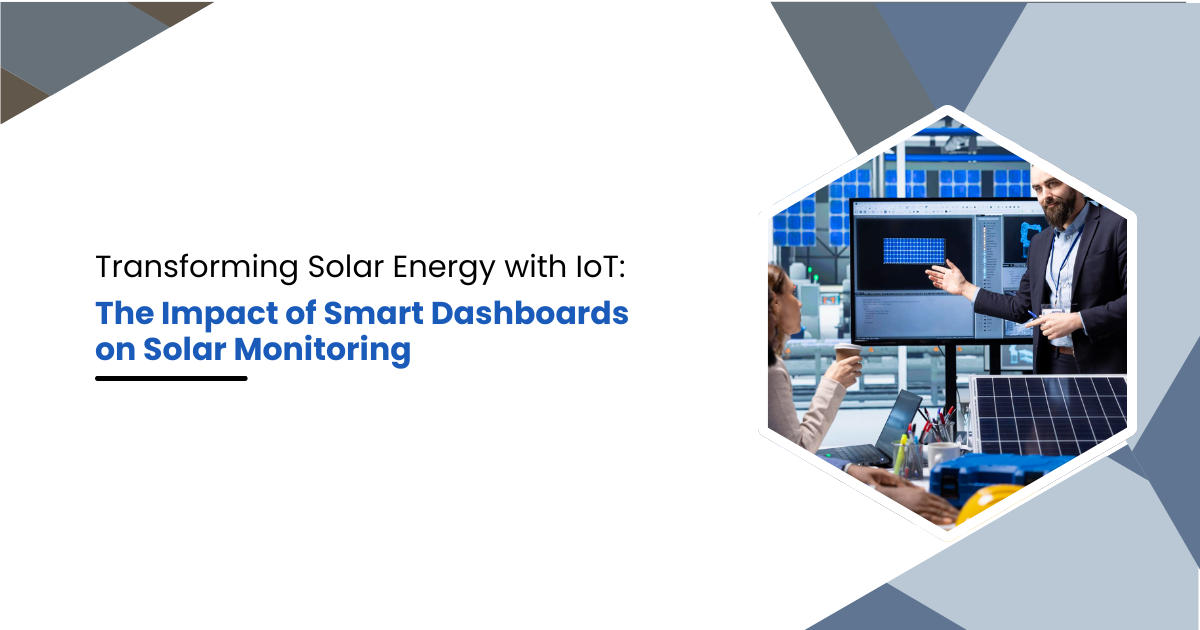 Transforming Solar Energy with IoT:

The Impact of Smart Dashboards on Solar Monitoring